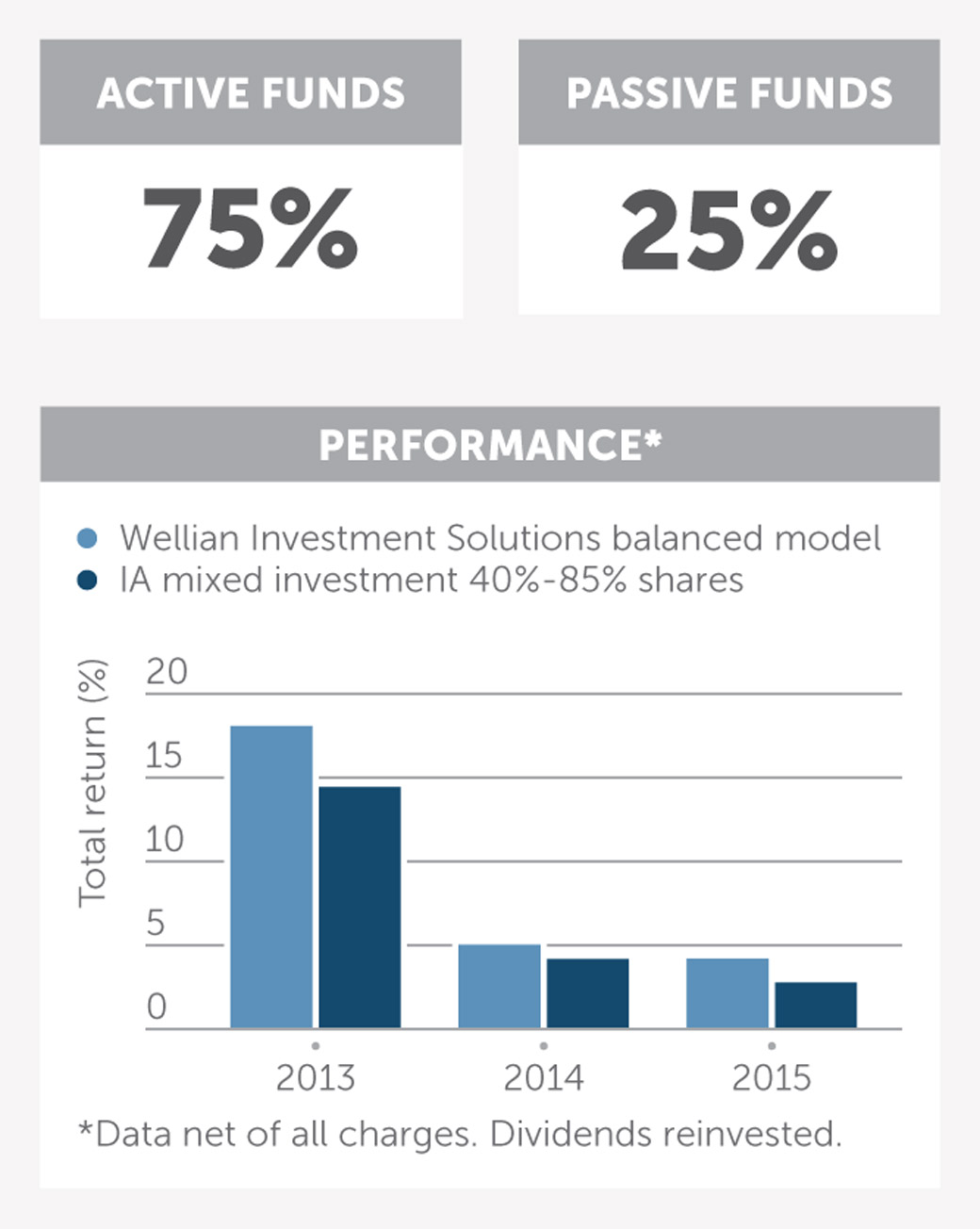 ACTIVE FUNDS

75%

PASSIVE FUNDS

25%

PERFORMANCE*

Wellian Investment Solutions balanced model
IA mixed investment 40%-85% shares

Total return (%)

20
15
10
5
0

2013
2014
2015

*Data net of all charges. Dividends reinvested.